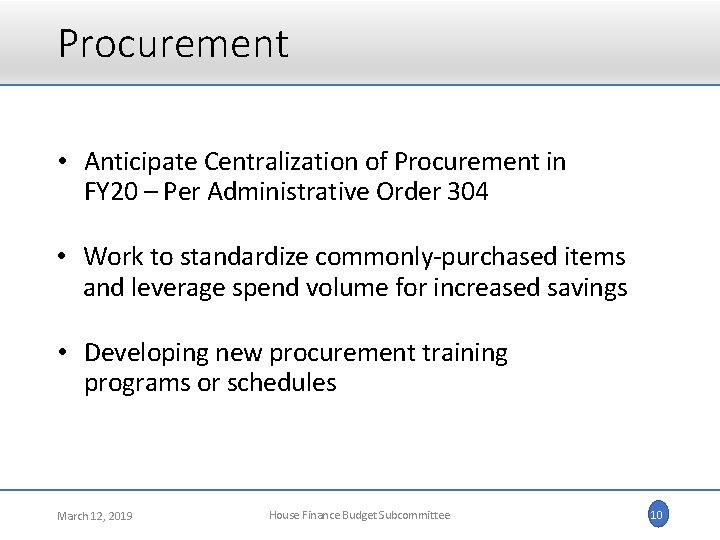 Procurement

• Anticipate Centralization of Procurement in FY20 – Per Administrative Order 304

• Work to standardize commonly-purchased items and leverage spend volume for increased savings

• Developing new procurement training programs or schedules

March 12, 2019

House Finance Budget Subcommittee

10